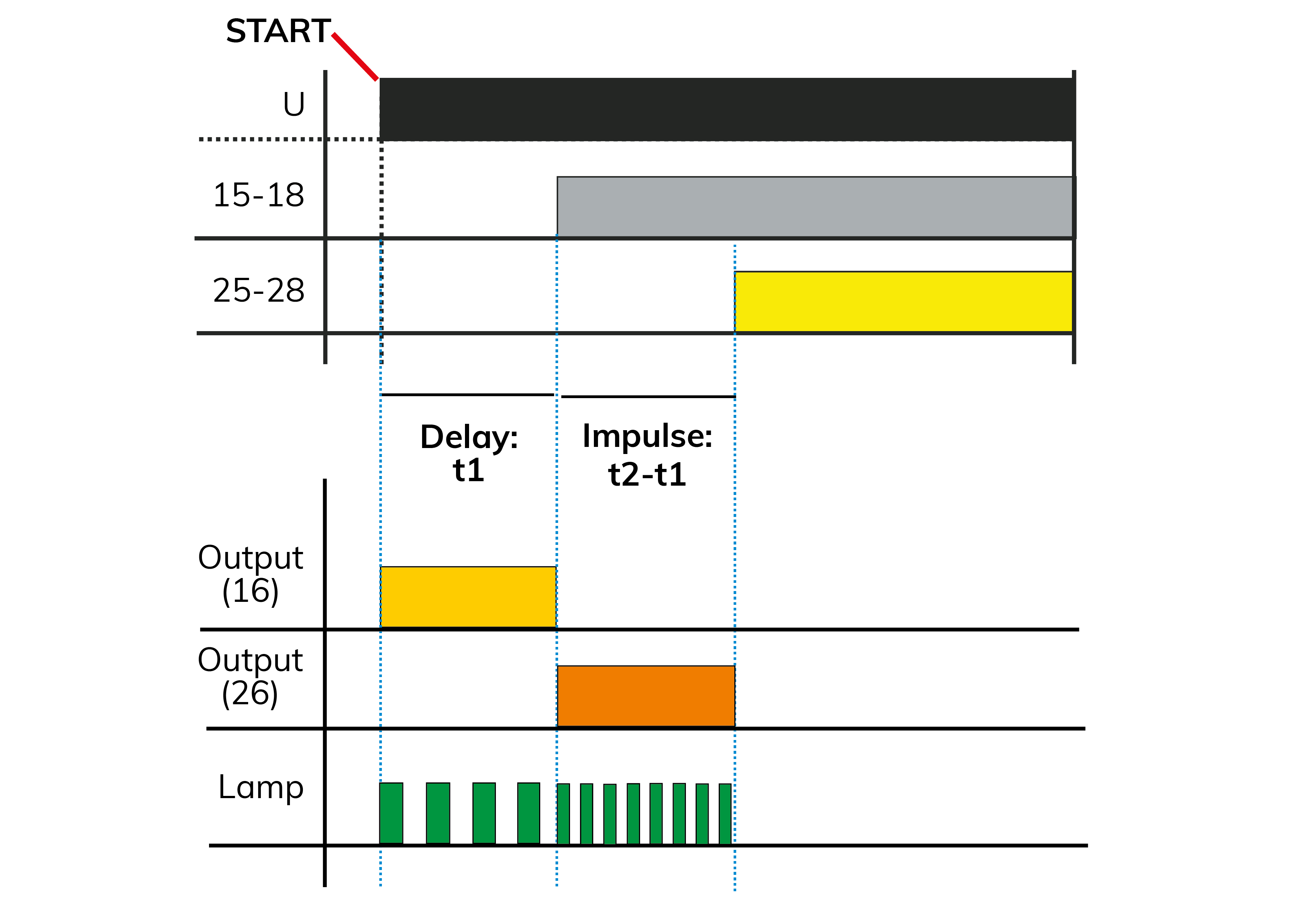 START
U
15-18
25-28
Delay: t1
Impulse: t2-t1
Output (16)
Output (26)
Lamp